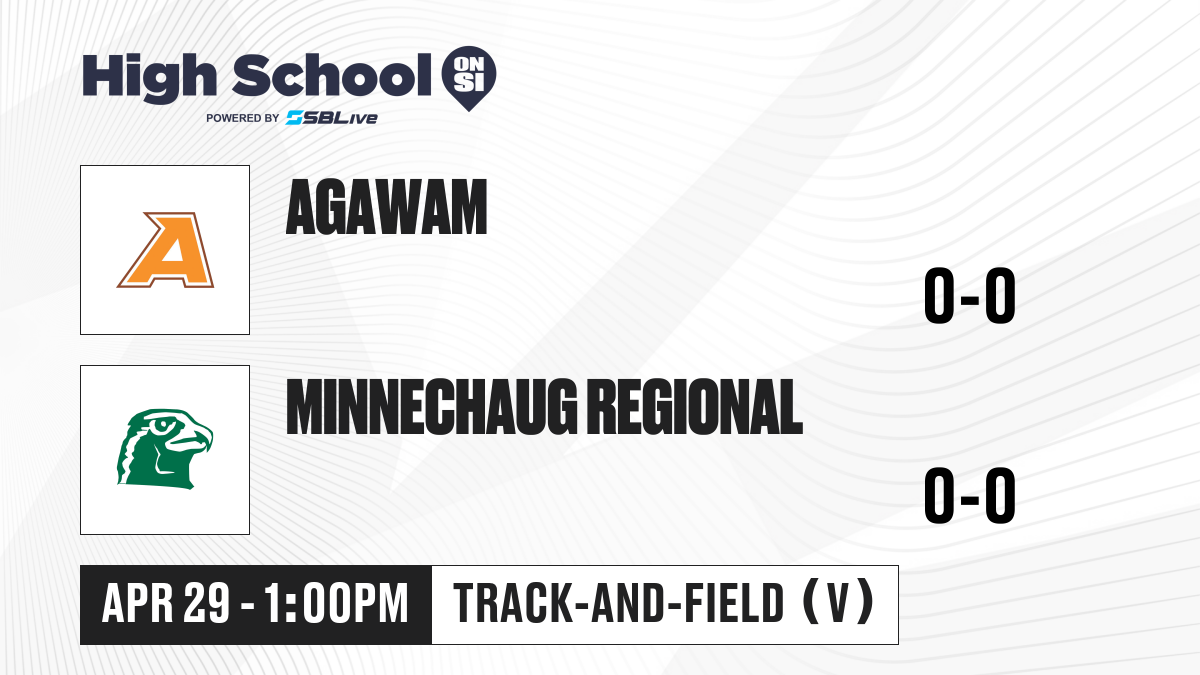 High School ON SI
POWERED BY SBLive

A

AGAWAM

0-0

MINNECHAUG REGIONAL

0-0

APR 29 - 1:00PM

TRACK-AND-FIELD (V)